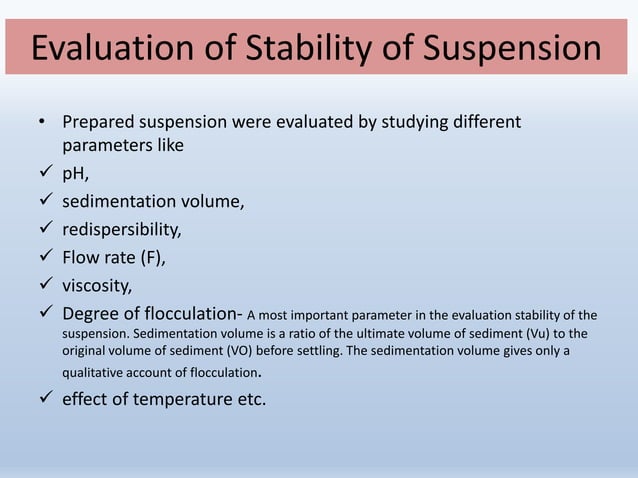 Evaluation of Stability of Suspension

• Prepared suspension were evaluated by studying different parameters like
✓ pH,
✓ sedimentation volume,
✓ redispersibility,
✓ Flow rate (F),
✓ viscosity,
✓ Degree of flocculation- A most important parameter in the evaluation stability of the suspension. Sedimentation volume is a ratio of the ultimate volume of sediment (Vu) to the original volume of sediment (VO) before settling. The sedimentation volume gives only a qualitative account of flocculation.
✓ effect of temperature etc.